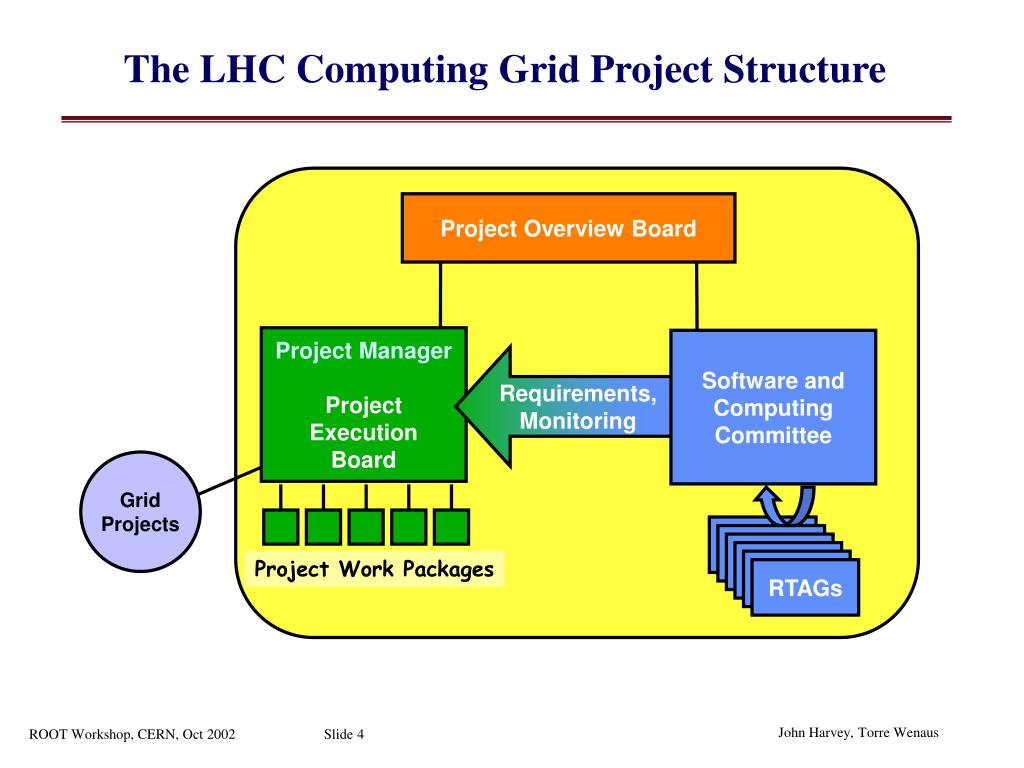 The LHC Computing Grid Project Structure

Project Overview Board

Project Manager

Project Execution Board

Requirements, Monitoring

Software and Computing Committee

Grid Projects

Project Work Packages

RTAGs

ROOT Workshop, CERN, Oct 2002

Slide 4

John Harvey, Torre Wenaus